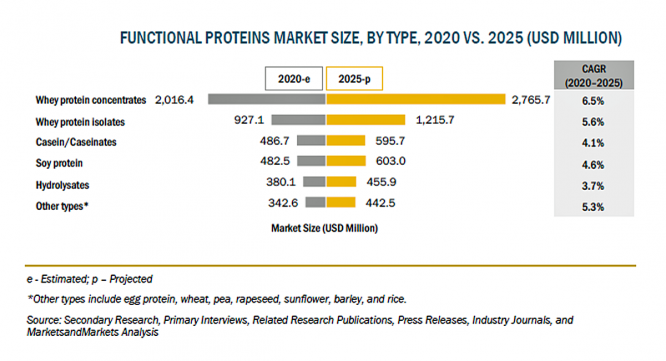 FUNCTIONAL PROTEINS MARKET SIZE, BY TYPE, 2020 VS. 2025 (USD MILLION)

| | 2020-e | 2025-p | CAGR (2020–2025) |
|---|---|---|---|
| Whey protein concentrates | 2,016.4 | 2,765.7 | 6.5% |
| Whey protein isolates | 927.1 | 1,215.7 | 5.6% |
| Casein/Caseinates | 486.7 | 595.7 | 4.1% |
| Soy protein | 482.5 | 603.0 | 4.6% |
| Hydrolysates | 380.1 | 455.9 | 3.7% |
| Other types* | 342.6 | 442.5 | 5.3% |

Market Size (USD Million)

e - Estimated; p – Projected

*Other types include egg protein, wheat, pea, rapeseed, sunflower, barley, and rice.

Source: Secondary Research, Primary Interviews, Related Research Publications, Press Releases, Industry Journals, and MarketsandMarkets Analysis